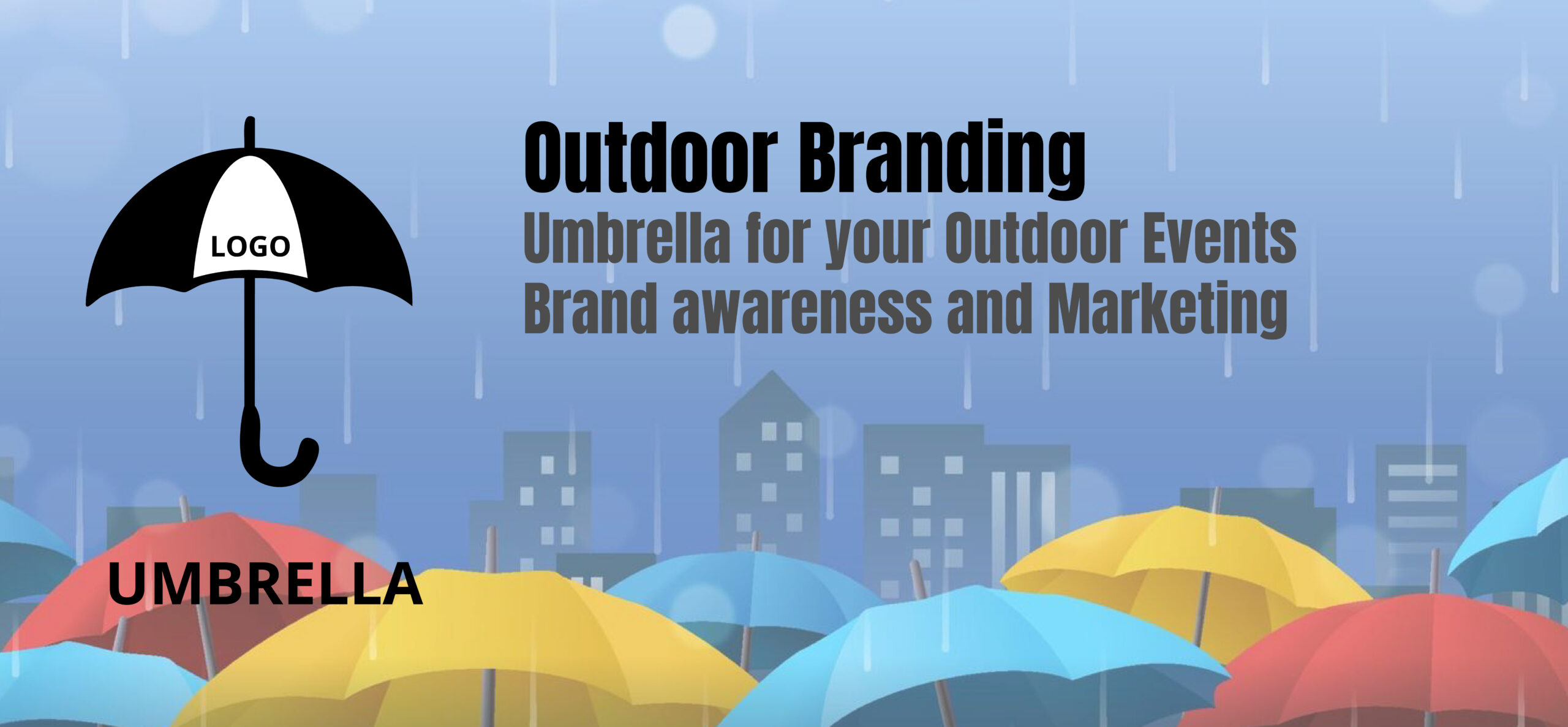 LOGO

UMBRELLA

Outdoor Branding

Umbrella for your Outdoor Events
Brand awareness and Marketing